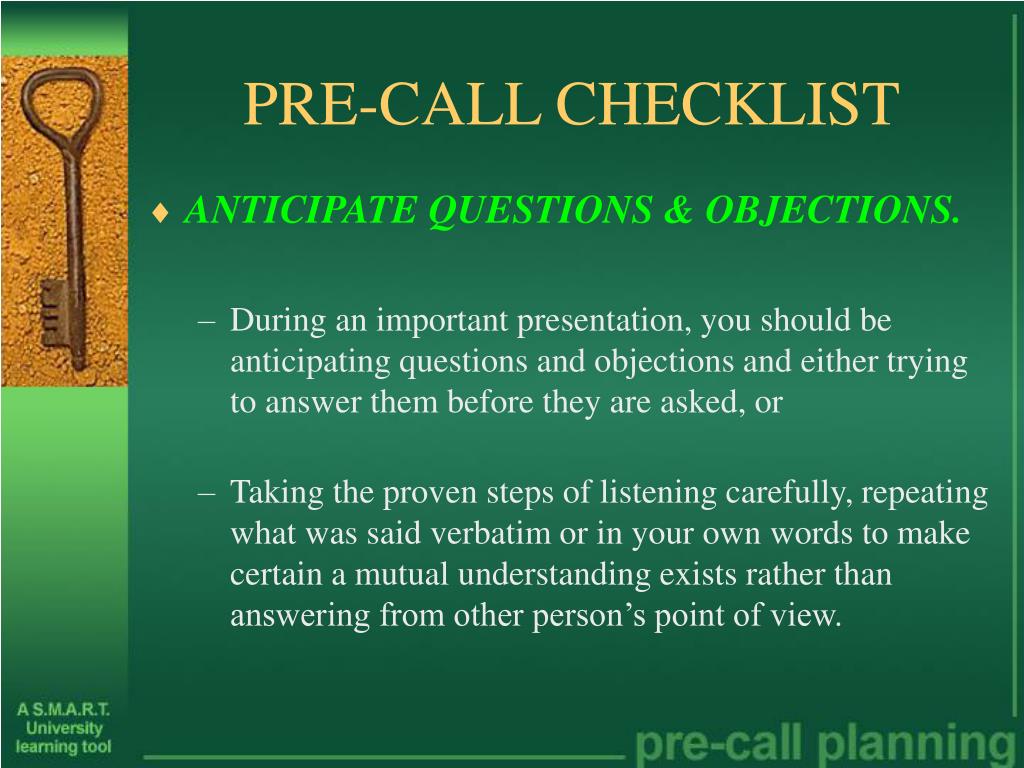 PRE-CALL CHECKLIST

♦ ANTICIPATE QUESTIONS & OBJECTIONS.

– During an important presentation, you should be anticipating questions and objections and either trying to answer them before they are asked, or

– Taking the proven steps of listening carefully, repeating what was said verbatim or in your own words to make certain a mutual understanding exists rather than answering from other person's point of view.

A S.M.A.R.T. University learning tool

pre-call planning